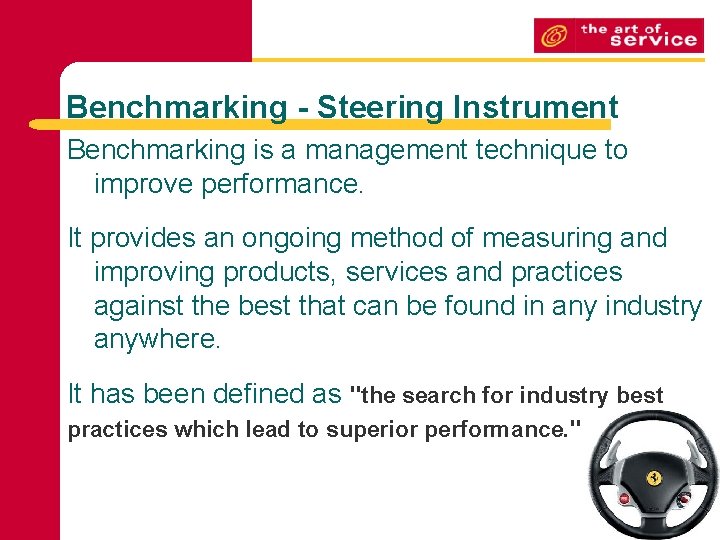 the art of service

Benchmarking - Steering Instrument

Benchmarking is a management technique to improve performance.

It provides an ongoing method of measuring and improving products, services and practices against the best that can be found in any industry anywhere.

It has been defined as "the search for industry best practices which lead to superior performance."